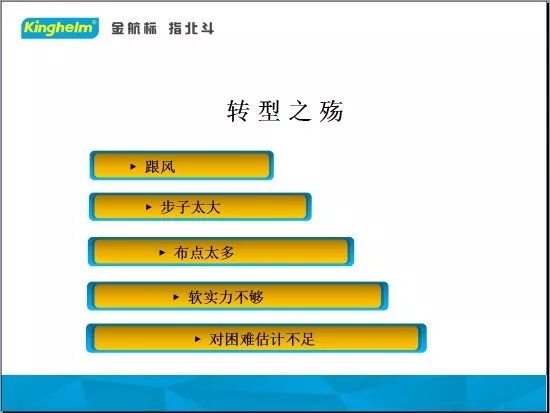 Kinghelm® 金航标 指北斗

转型之殇

▸ 跟风

▸ 步子太大

▸ 布点太多

▸ 软实力不够

▸ 对困难估计不足